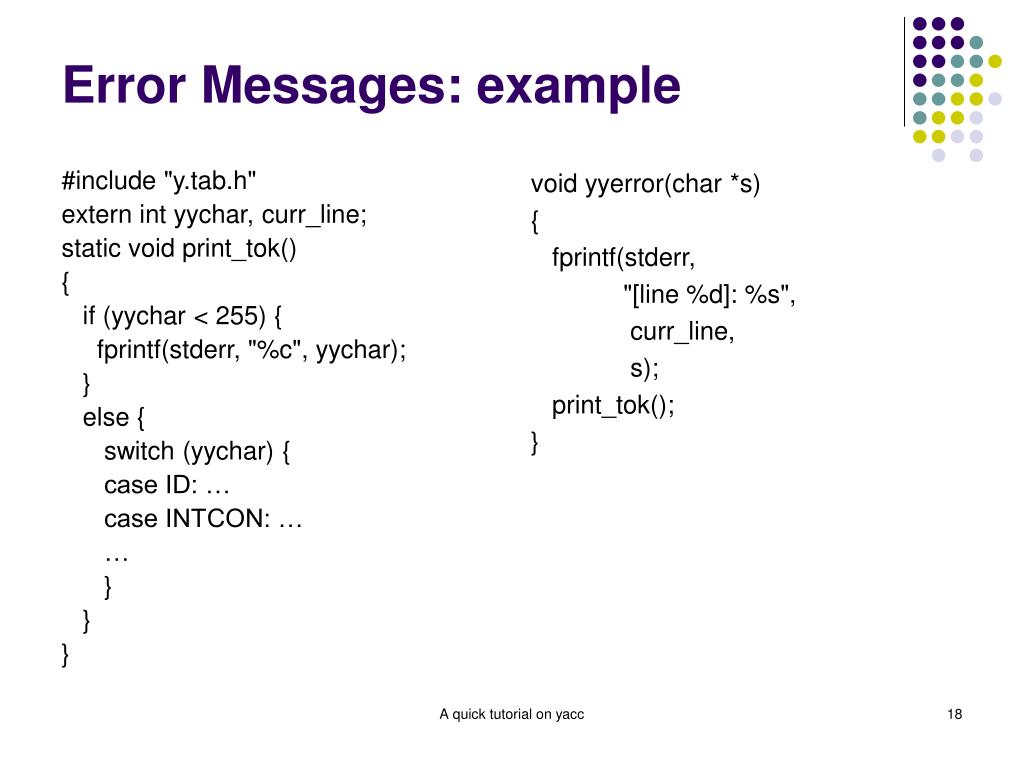 Error Messages: example

#include "y.tab.h"
extern int yychar, curr_line;
static void print_tok()
{
if (yychar < 255) {
fprintf(stderr, "%c", yychar);
}
else {
switch (yychar) {
case ID: …
case INTCON: …
…
}
}
}

void yyerror(char *s)
{
fprintf(stderr,
"[line %d]: %s",
curr_line,
s);
print_tok();
}

A quick tutorial on yacc

18